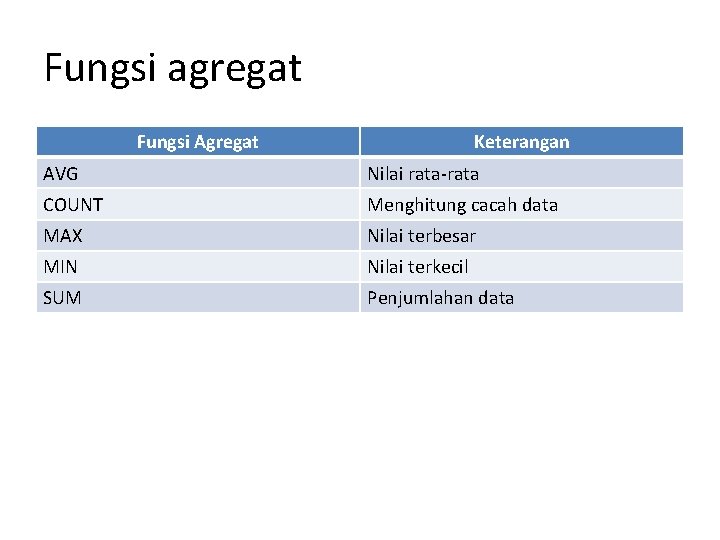 Fungsi agregat

| Fungsi Agregat | Keterangan |
|---|---|
| AVG | Nilai rata-rata |
| COUNT | Menghitung cacah data |
| MAX | Nilai terbesar |
| MIN | Nilai terkecil |
| SUM | Penjumlahan data |